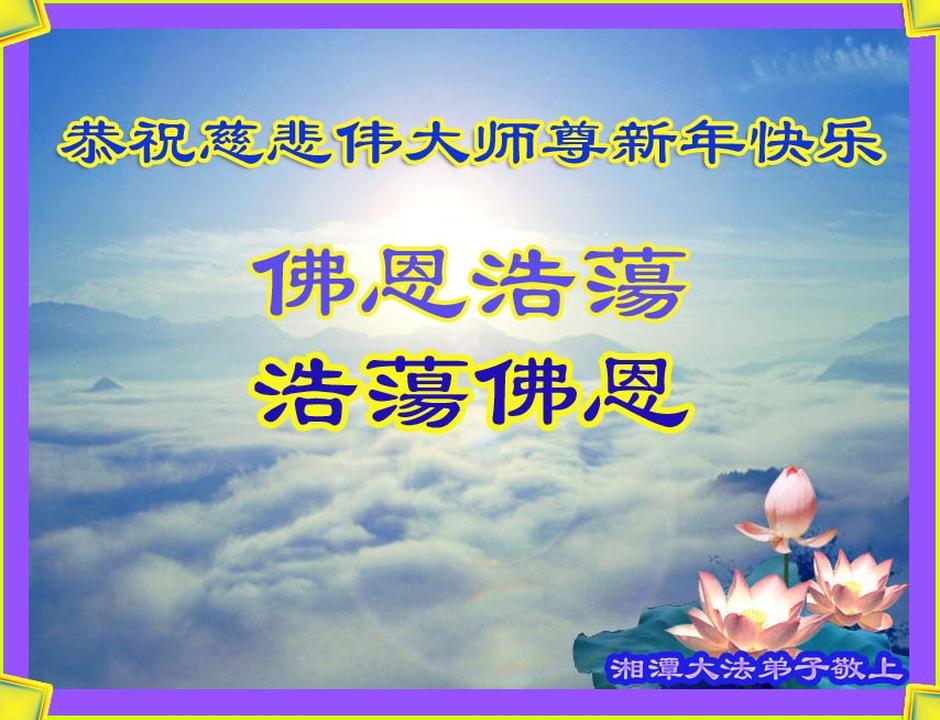 恭祝慈悲伟大师尊新年快乐

佛恩浩蕩
浩蕩佛恩

湘潭大法弟子敬上